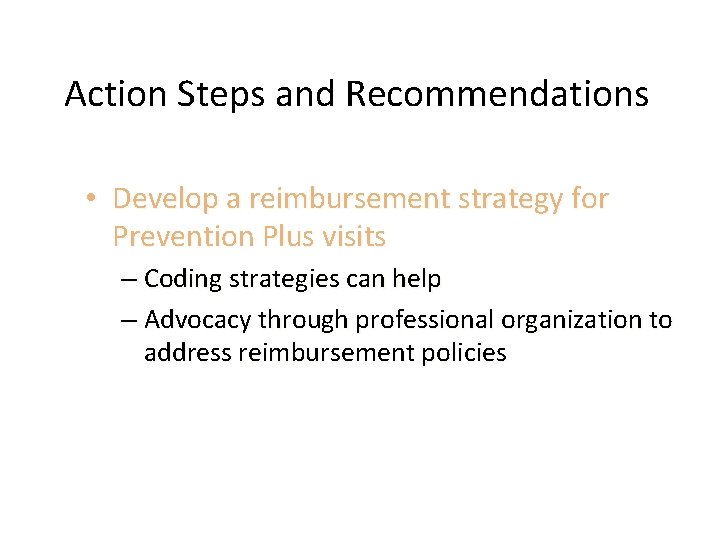 Action Steps and Recommendations

• Develop a reimbursement strategy for Prevention Plus visits

– Coding strategies can help

– Advocacy through professional organization to address reimbursement policies